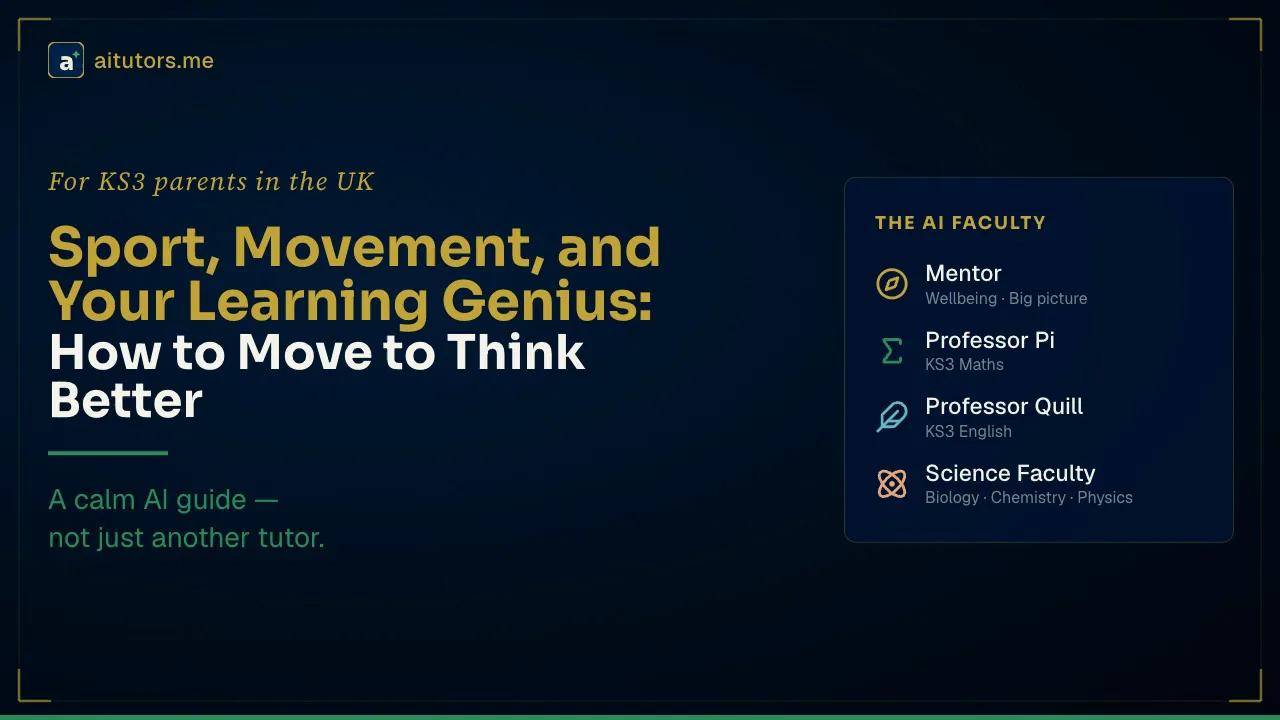 a aitutors.me

For KS3 parents in the UK

Sport, Movement, and Your Learning Genius: How to Move to Think Better

A calm AI guide — not just another tutor.

THE AI FACULTY

Mentor
Wellbeing · Big picture

Professor Pi
KS3 Maths

Professor Quill
KS3 English

Science Faculty
Biology · Chemistry · Physics